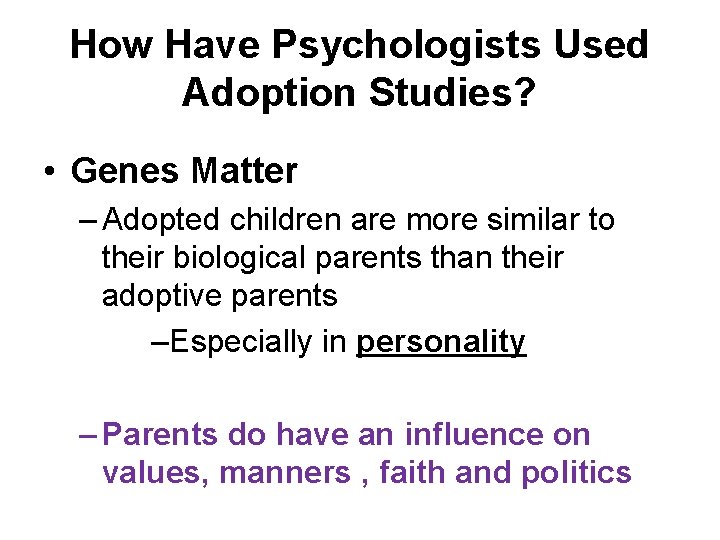 How Have Psychologists Used Adoption Studies?

• Genes Matter

– Adopted children are more similar to their biological parents than their adoptive parents

–Especially in personality

– Parents do have an influence on values, manners , faith and politics